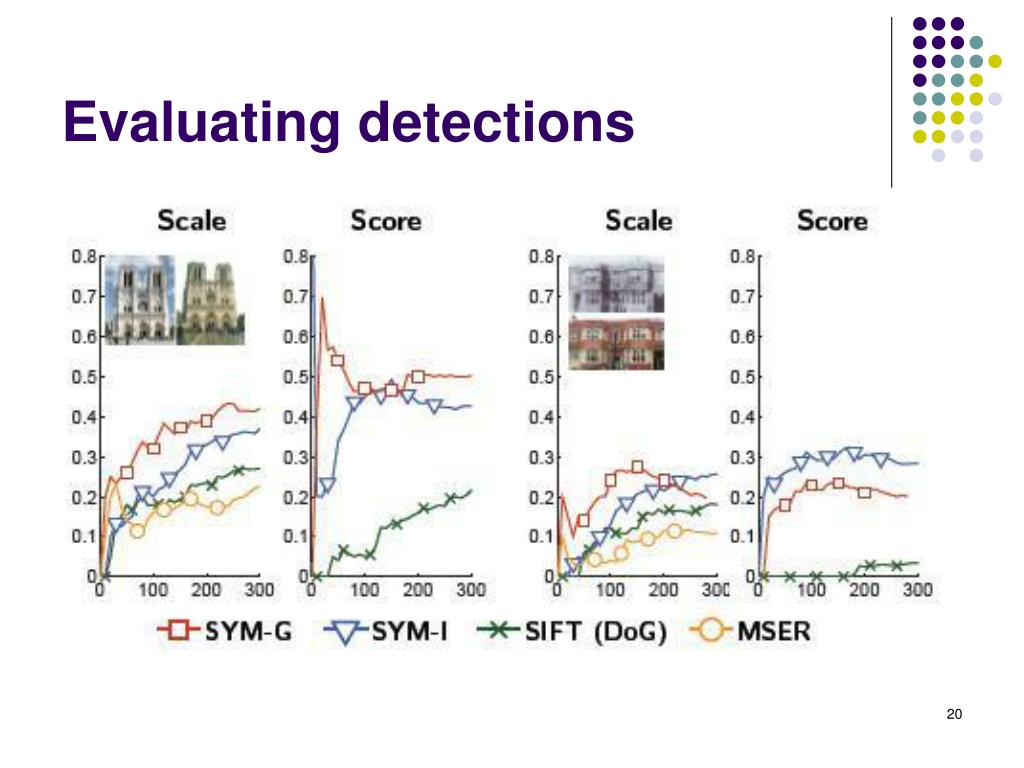 Evaluating detections

Scale

0.8
0.7
0.6
0.5
0.4
0.3
0.2
0.1
0
0 100 200 300

Score

0.8
0.7
0.6
0.5
0.4
0.3
0.2
0.1
0
0 100 200 300

Scale

0.8
0.7
0.6
0.5
0.4
0.3
0.2
0.1
0
0 100 200 300

Score

0.8
0.7
0.6
0.5
0.4
0.3
0.2
0.1
0
0 100 200 300

SYM-G SYM-I SIFT (DoG) MSER

20